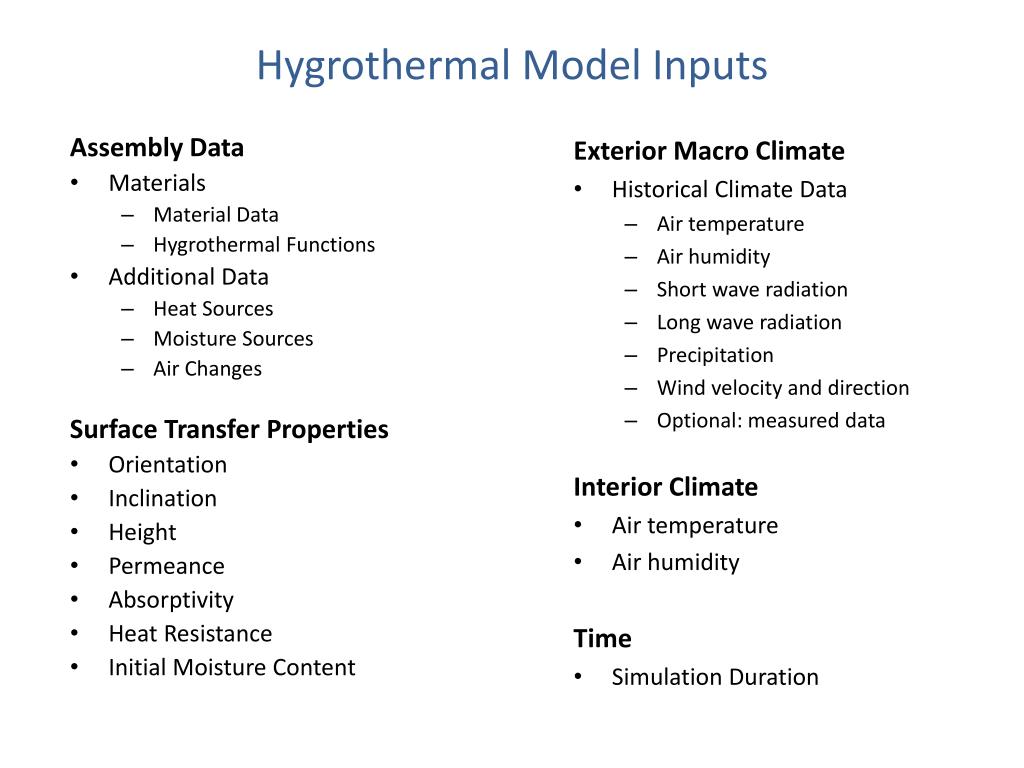 Hygrothermal Model Inputs

Assembly Data
• Materials
– Material Data
– Hygrothermal Functions
• Additional Data
– Heat Sources
– Moisture Sources
– Air Changes

Surface Transfer Properties
• Orientation
• Inclination
• Height
• Permeance
• Absorptivity
• Heat Resistance
• Initial Moisture Content

Exterior Macro Climate
• Historical Climate Data
– Air temperature
– Air humidity
– Short wave radiation
– Long wave radiation
– Precipitation
– Wind velocity and direction
– Optional: measured data

Interior Climate
• Air temperature
• Air humidity

Time
• Simulation Duration